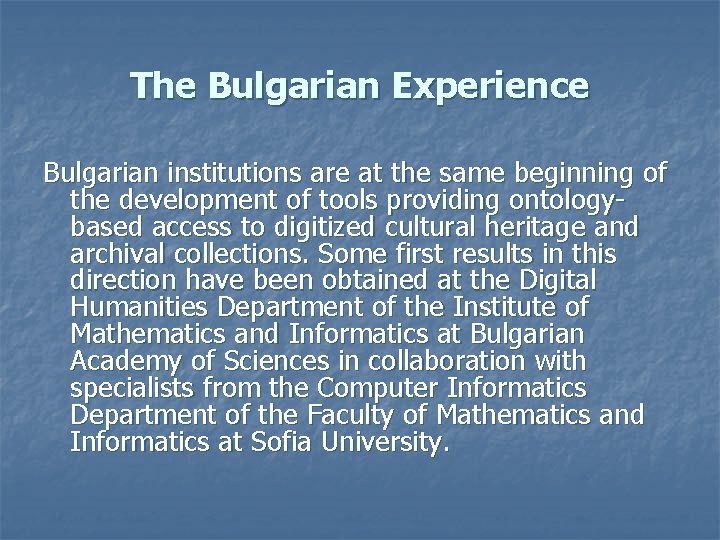 The Bulgarian Experience

Bulgarian institutions are at the same beginning of the development of tools providing ontology-based access to digitized cultural heritage and archival collections. Some first results in this direction have been obtained at the Digital Humanities Department of the Institute of Mathematics and Informatics at Bulgarian Academy of Sciences in collaboration with specialists from the Computer Informatics Department of the Faculty of Mathematics and Informatics at Sofia University.